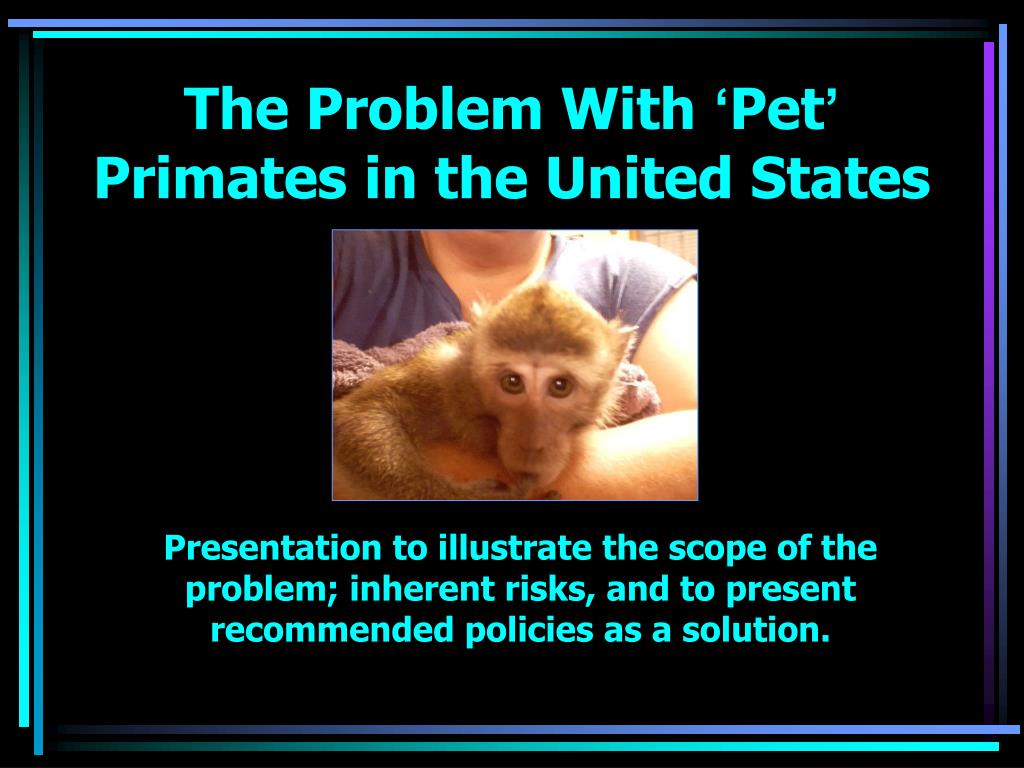 The Problem With ‘Pet’ Primates in the United States

Presentation to illustrate the scope of the problem; inherent risks, and to present recommended policies as a solution.